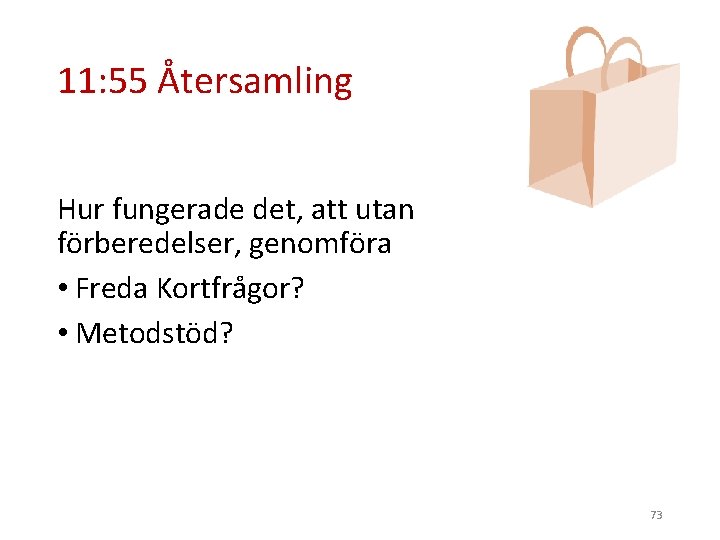 11:55 Återsamling

Hur fungerade det, att utan förberedelser, genomföra

• Freda Kortfrågor?

• Metodstöd?

73